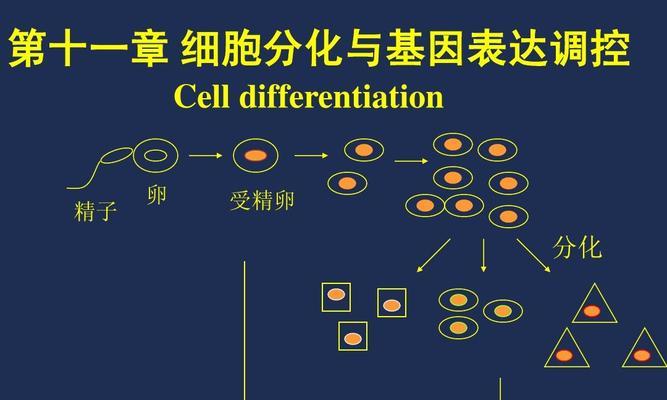 第十一章 细胞分化与基因表达调控

Cell differentiation

精子 卵 受精卵

分化